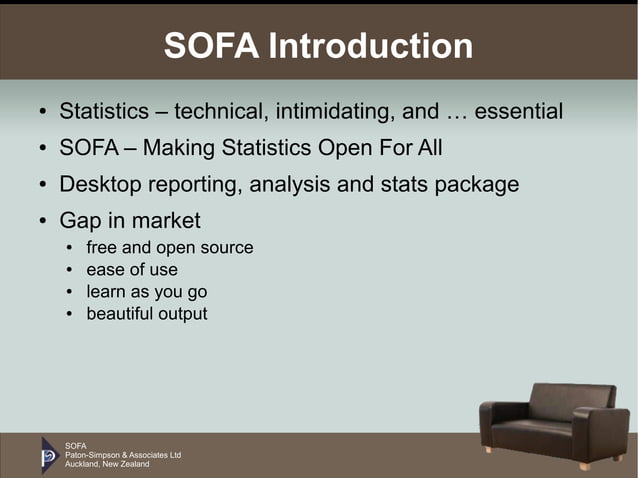 SOFA Introduction

• Statistics – technical, intimidating, and … essential
• SOFA – Making Statistics Open For All
• Desktop reporting, analysis and stats package
• Gap in market
  • free and open source
  • ease of use
  • learn as you go
  • beautiful output

SOFA
Paton-Simpson & Associates Ltd
Auckland, New Zealand